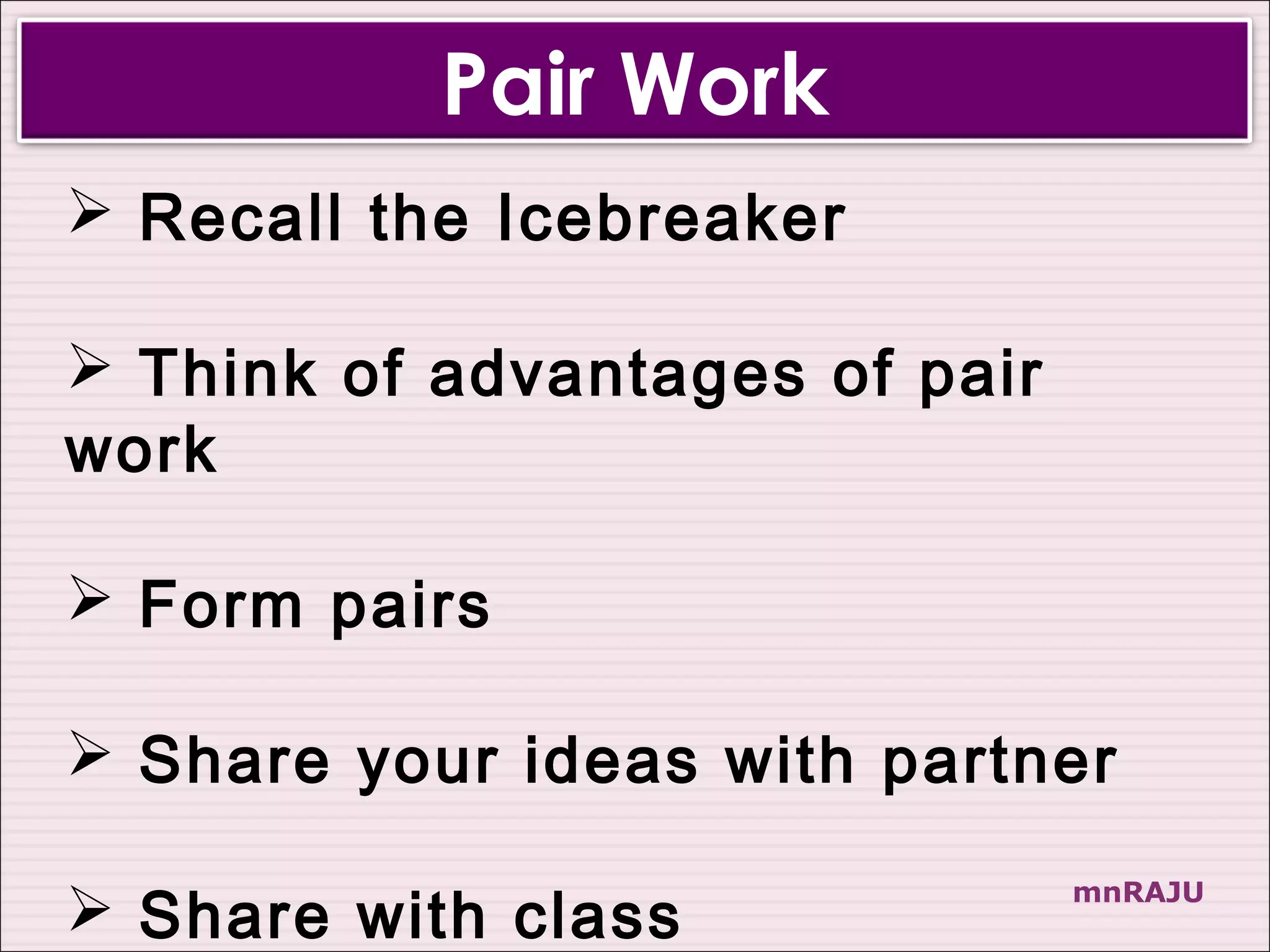 Pair Work

➢ Recall the Icebreaker

➢ Think of advantages of pair work

➢ Form pairs

➢ Share your ideas with partner

➢ Share with class

mnRAJU